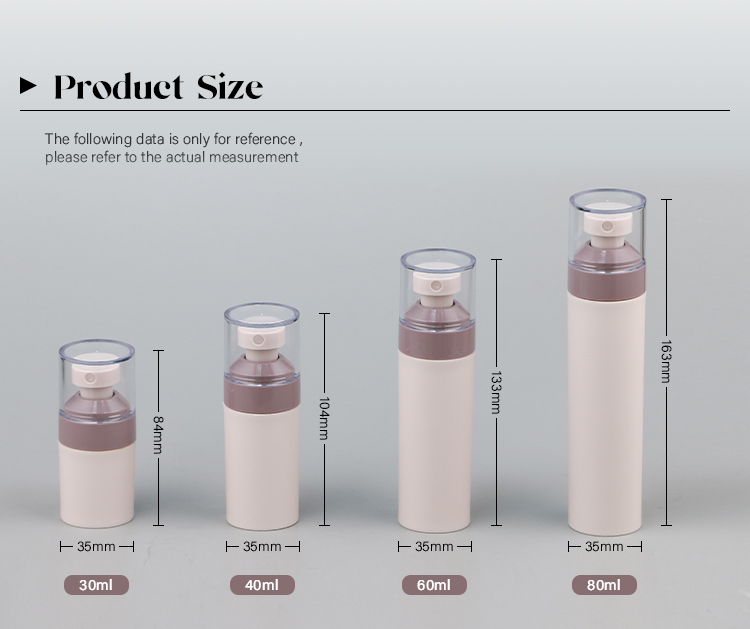 Product Size

The following data is only for reference , please refer to the actual measurement

84mm

104mm

133mm

163mm

35mm

35mm

35mm

35mm

30ml

40ml

60ml

80ml